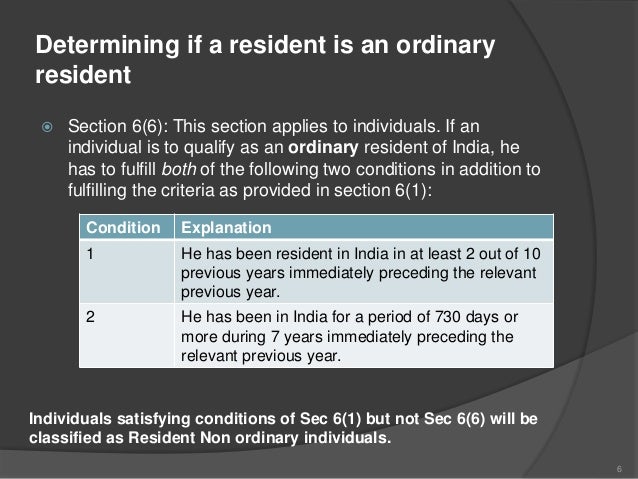 Determining if a resident is an ordinary resident

Section 6(6): This section applies to individuals. If an individual is to qualify as an ordinary resident of India, he has to fulfill both of the following two conditions in addition to fulfilling the criteria as provided in section 6(1):

| Condition | Explanation |
|---|---|
| 1 | He has been resident in India in at least 2 out of 10 previous years immediately preceding the relevant previous year. |
| 2 | He has been in India for a period of 730 days or more during 7 years immediately preceding the relevant previous year. |

Individuals satisfying conditions of Sec 6(1) but not Sec 6(6) will be classified as Resident Non ordinary individuals.

6